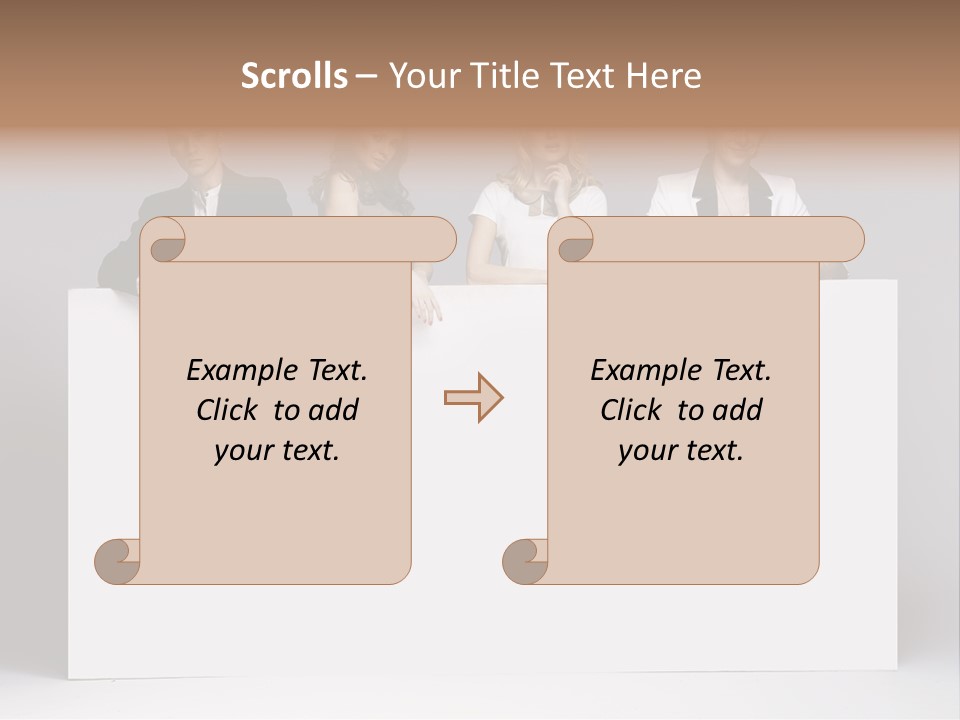 Scrolls – Your Title Text Here

Example Text. Click to add your text.

Example Text. Click to add your text.